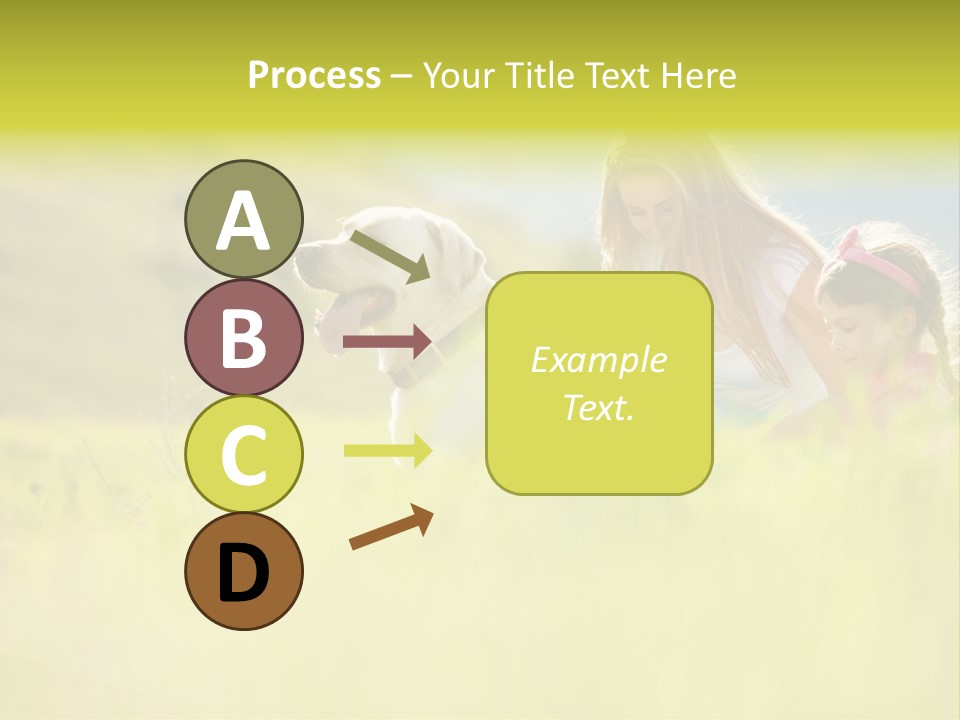 Process – Your Title Text Here

A

B

C

D

Example Text.